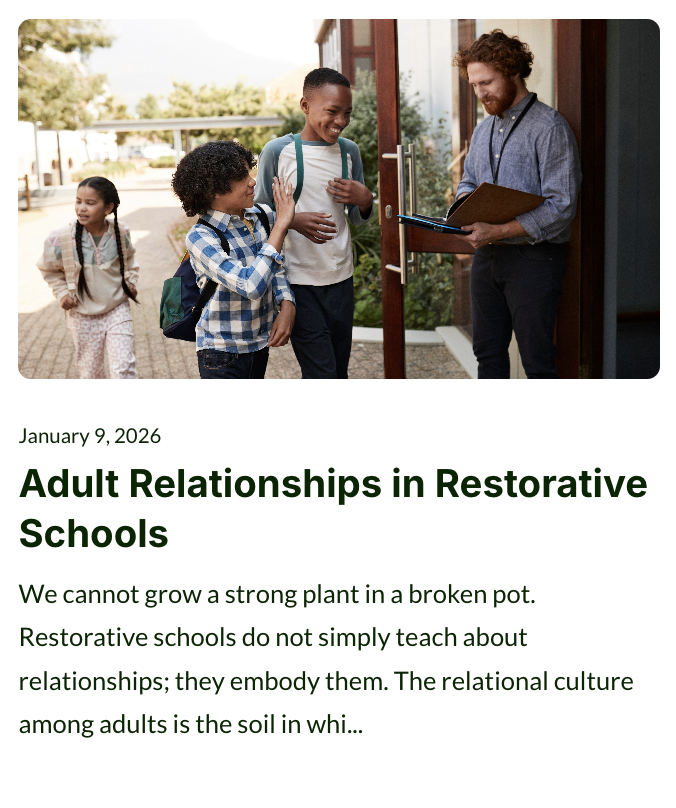 January 9, 2026

Adult Relationships in Restorative Schools

We cannot grow a strong plant in a broken pot. Restorative schools do not simply teach about relationships; they embody them. The relational culture among adults is the soil in whi...